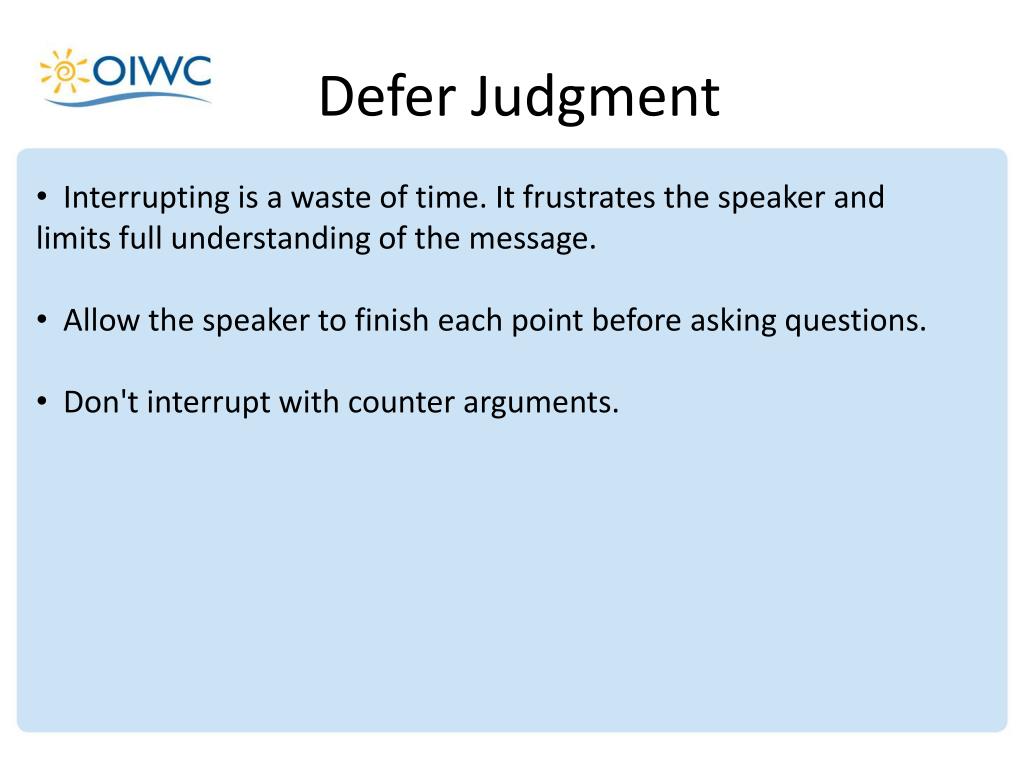 OIWC

Defer Judgment

• Interrupting is a waste of time. It frustrates the speaker and limits full understanding of the message.

• Allow the speaker to finish each point before asking questions.

• Don't interrupt with counter arguments.